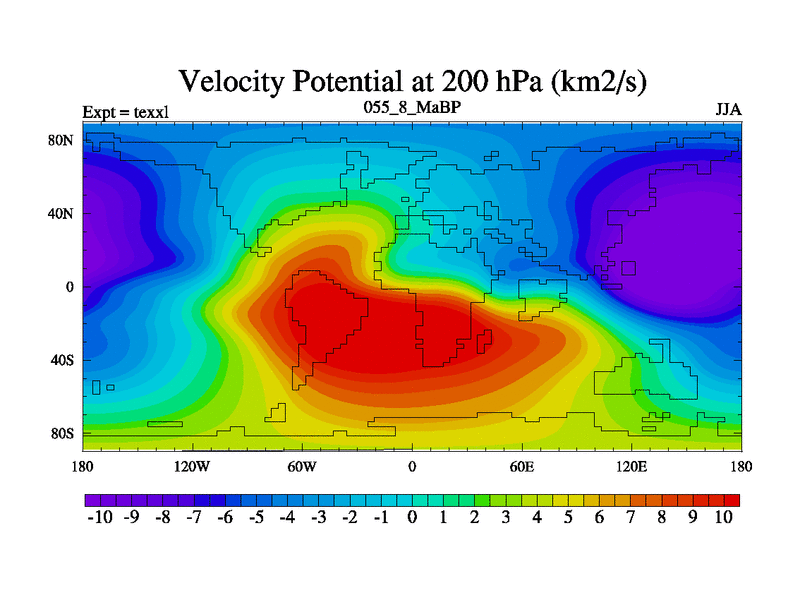 Velocity Potential at 200 hPa (km2/s)

Expt = texxl
055_8_MaBP
JJA

80N
40N
0
40S
80S

180
120W
60W
0
60E
120E
180

-10 -9 -8 -7 -6 -5 -4 -3 -2 -1 0 1 2 3 4 5 6 7 8 9 10